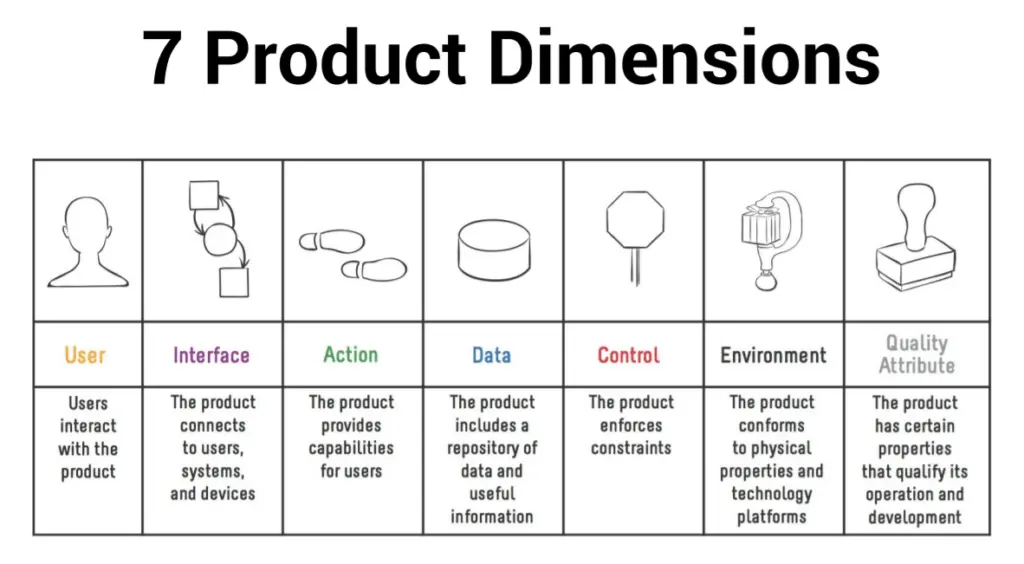 7 Product Dimensions

| User | Interface | Action | Data | Control | Environment | Quality Attribute |
|---|---|---|---|---|---|---|
| Users interact with the product | The product connects to users, systems, and devices | The product provides capabilities for users | The product includes a repository of data and useful information | The product enforces constraints | The product conforms to physical properties and technology platforms | The product has certain properties that qualify its operation and development |